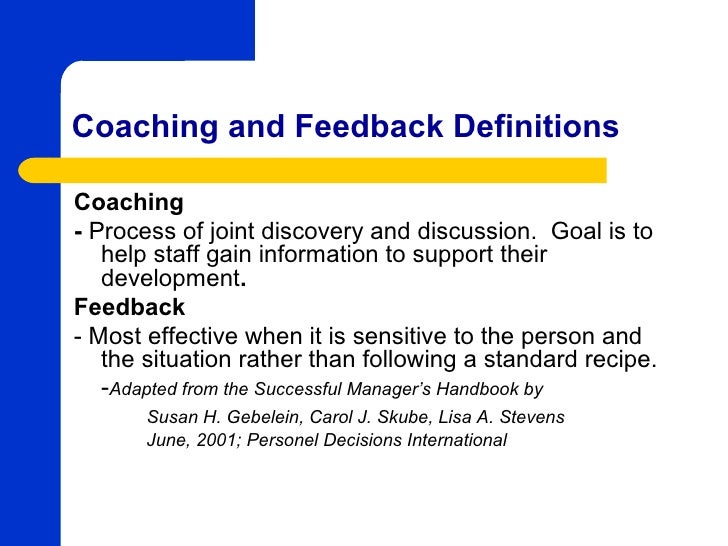 Coaching and Feedback Definitions

Coaching

- Process of joint discovery and discussion. Goal is to help staff gain information to support their development.

Feedback

- Most effective when it is sensitive to the person and the situation rather than following a standard recipe.

-Adapted from the Successful Manager's Handbook by Susan H. Gebelein, Carol J. Skube, Lisa A. Stevens June, 2001; Personel Decisions International